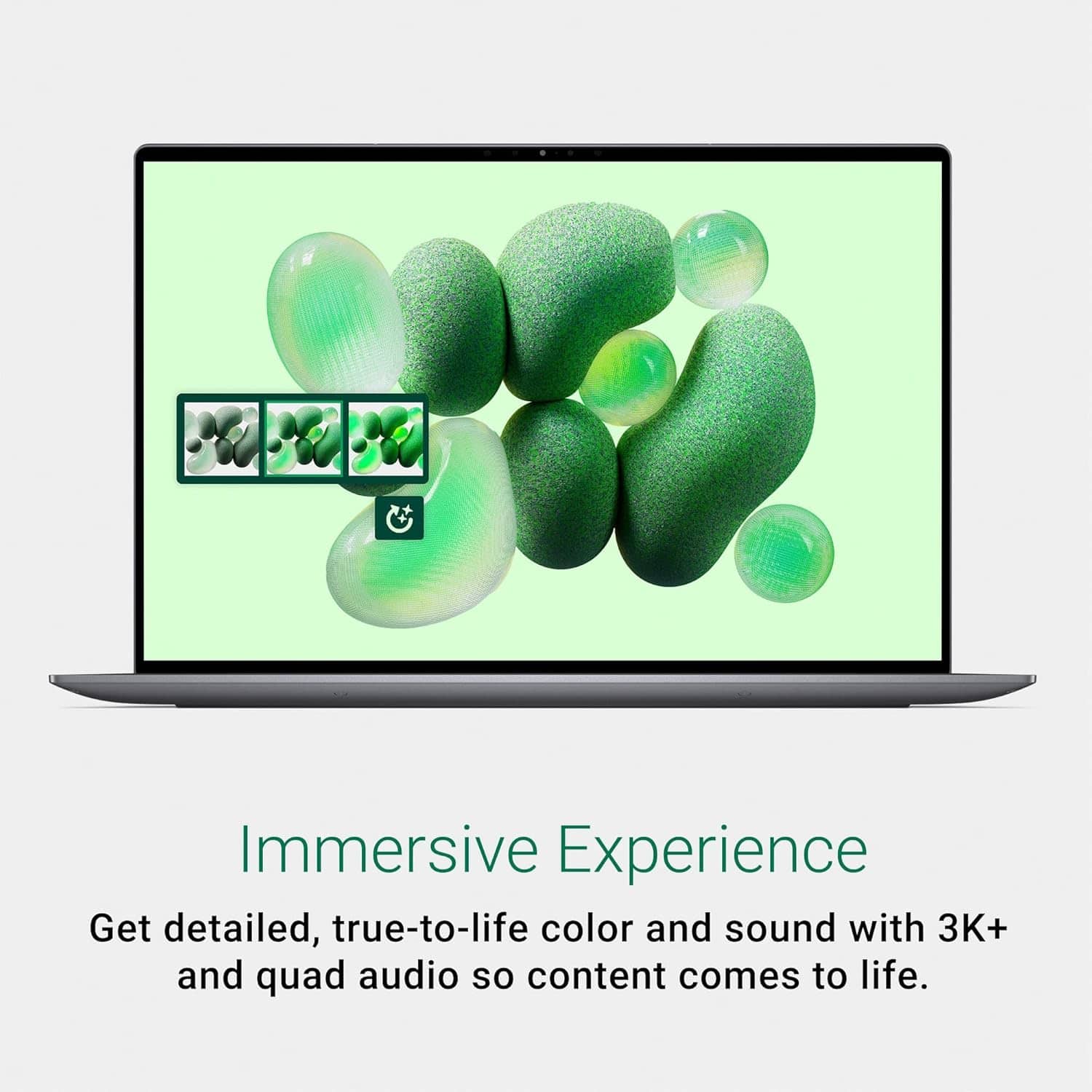 Immersive Experience

Get detailed, true-to-life color and sound with 3K+ and quad audio so content comes to life.